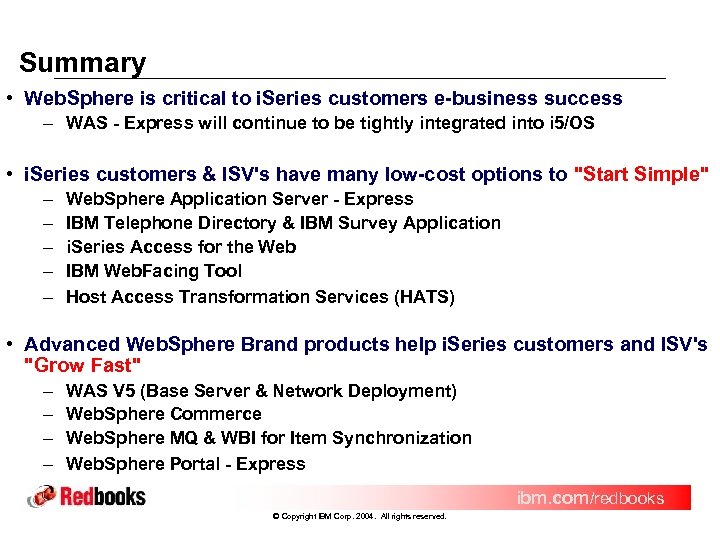 Summary

• WebSphere is critical to iSeries customers e-business success
– WAS - Express will continue to be tightly integrated into i5/OS

• iSeries customers & ISV's have many low-cost options to "Start Simple"
– WebSphere Application Server - Express
– IBM Telephone Directory & IBM Survey Application
– iSeries Access for the Web
– IBM WebFacing Tool
– Host Access Transformation Services (HATS)

• Advanced WebSphere Brand products help iSeries customers and ISV's "Grow Fast"
– WAS V5 (Base Server & Network Deployment)
– WebSphere Commerce
– WebSphere MQ & WBI for Item Synchronization
– WebSphere Portal - Express

Redbooks

ibm.com/redbooks

© Copyright IBM Corp. 2004. All rights reserved.